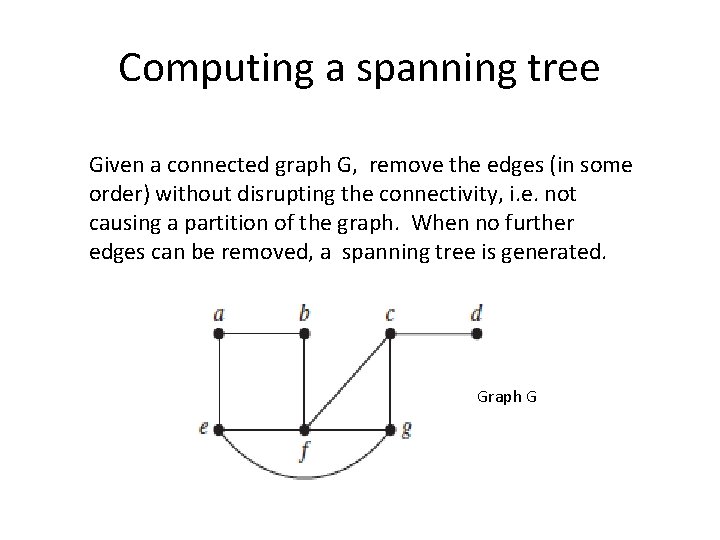 Computing a spanning tree

Given a connected graph G, remove the edges (in some order) without disrupting the connectivity, i.e. not causing a partition of the graph. When no further edges can be removed, a spanning tree is generated.

a b c d

e f g

Graph G